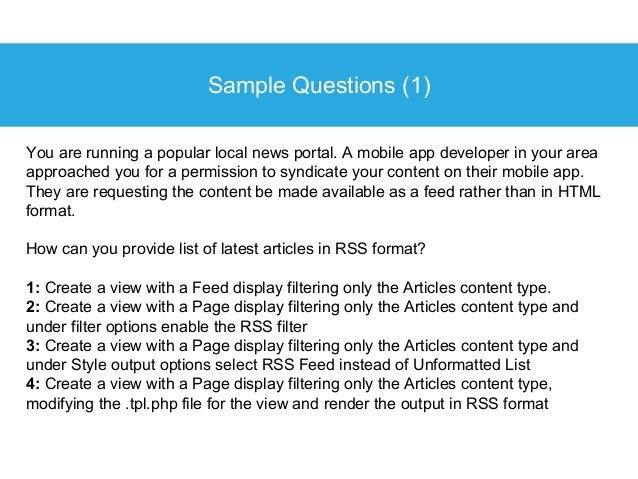 Sample Questions (1)

You are running a popular local news portal. A mobile app developer in your area approached you for a permission to syndicate your content on their mobile app. They are requesting the content be made available as a feed rather than in HTML format.

How can you provide list of latest articles in RSS format?

1: Create a view with a Feed display filtering only the Articles content type.
2: Create a view with a Page display filtering only the Articles content type and under filter options enable the RSS filter
3: Create a view with a Page display filtering only the Articles content type and under Style output options select RSS Feed instead of Unformatted List
4: Create a view with a Page display filtering only the Articles content type, modifying the .tpl.php file for the view and render the output in RSS format